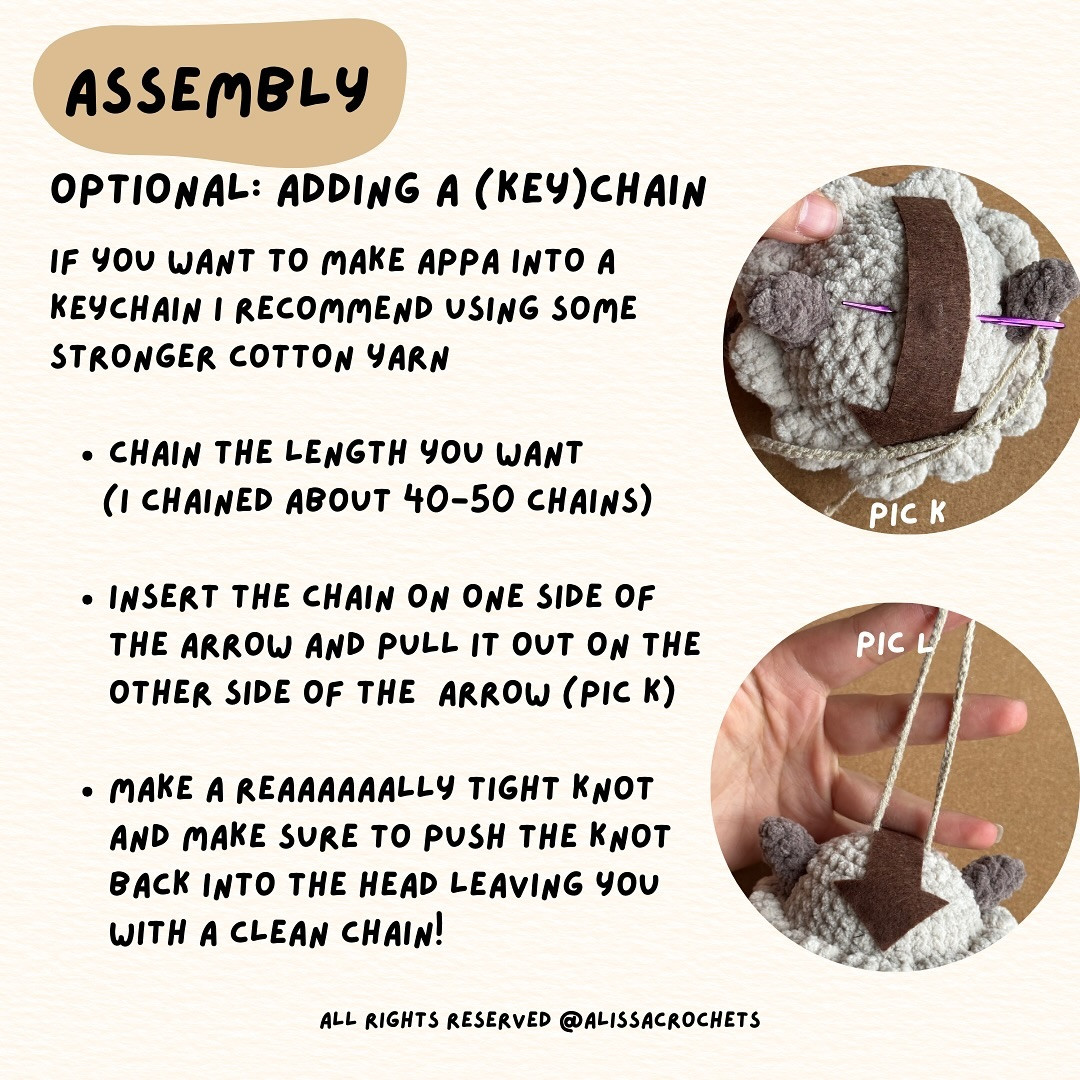 ASSEMBLY

OPTIONAL: ADDING A (KEY)CHAIN

IF YOU WANT TO MAKE APPA INTO A KEYCHAIN I RECOMMEND USING SOME STRONGER COTTON YARN

• CHAIN THE LENGTH YOU WANT (I CHAINED ABOUT 40-50 CHAINS)

• INSERT THE CHAIN ON ONE SIDE OF THE ARROW AND PULL IT OUT ON THE OTHER SIDE OF THE ARROW (PIC K)

• MAKE A REAAAAAALLY TIGHT KNOT AND MAKE SURE TO PUSH THE KNOT BACK INTO THE HEAD LEAVING YOU WITH A CLEAN CHAIN!

PIC K

PIC L

ALL RIGHTS RESERVED @ALISSACROCHETS